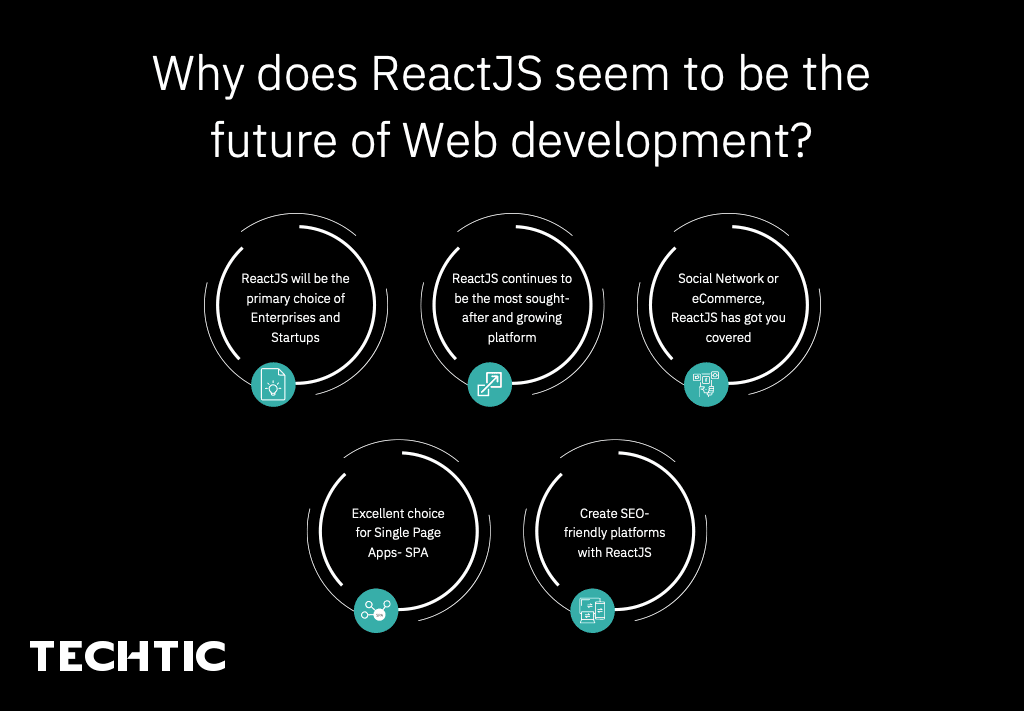 Why does ReactJS seem to be the future of Web development?

ReactJS will be the primary choice of Enterprises and Startups

ReactJS continues to be the most sought-after and growing platform

Social Network or eCommerce, ReactJS has got you covered

Excellent choice for Single Page Apps- SPA

Create SEO-friendly platforms with ReactJS

TECHTIC